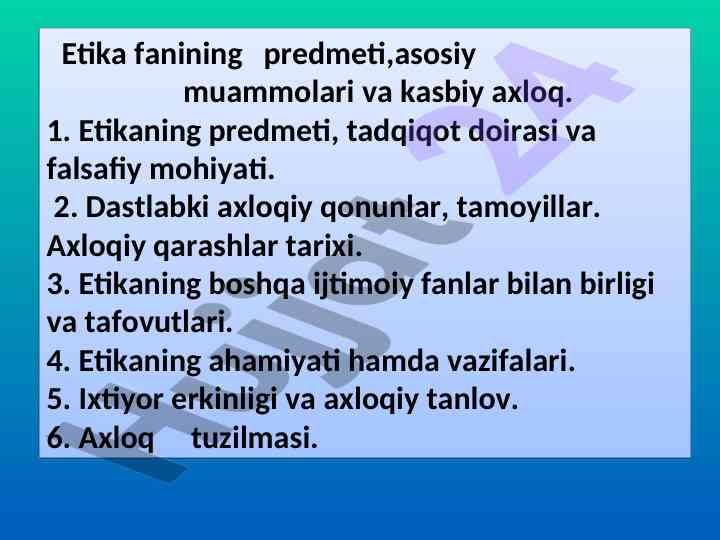 Etika fanining predmeti,asosiy muammolari va kasbiy axloq.

1. Etikaning predmeti, tadqiqot doirasi va falsafiy mohiyati.

2. Dastlabki axloqiy qonunlar, tamoyillar. Axloqiy qarashlar tarixi.

3. Etikaning boshqa ijtimoiy fanlar bilan birligi va tafovutlari.

4. Etikaning ahamiyati hamda vazifalari.

5. Ixtiyor erkinligi va axloqiy tanlov.

6. Axloq tuzilmasi.

Hujjat 24